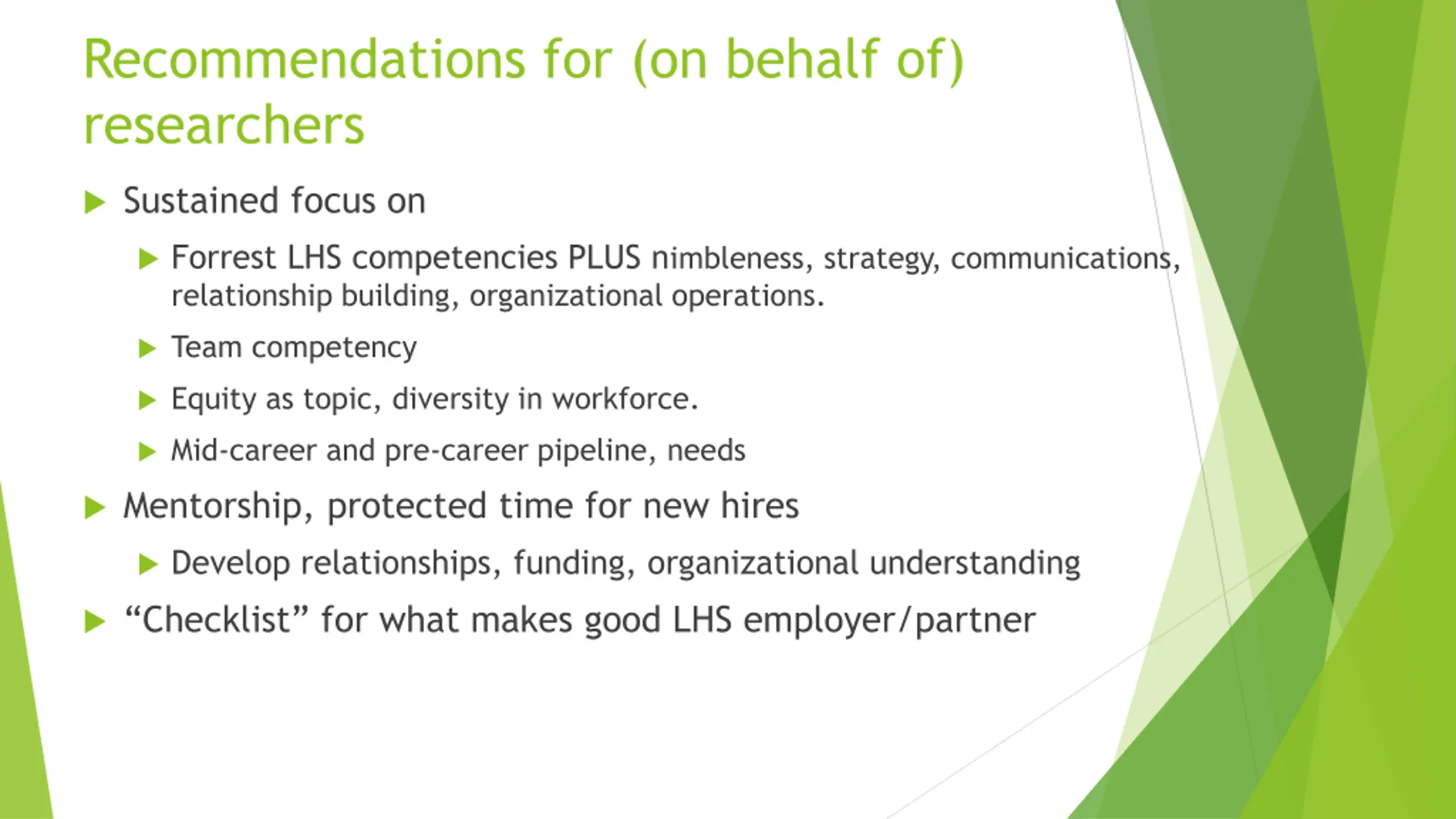 Recommendations for (on behalf of) researchers

Sustained focus on

Forrest LHS competencies PLUS nimbleness, strategy, communications, relationship building, organizational operations.

Team competency

Equity as topic, diversity in workforce.

Mid-career and pre-career pipeline, needs

Mentorship, protected time for new hires

Develop relationships, funding, organizational understanding

“Checklist” for what makes good LHS employer/partner